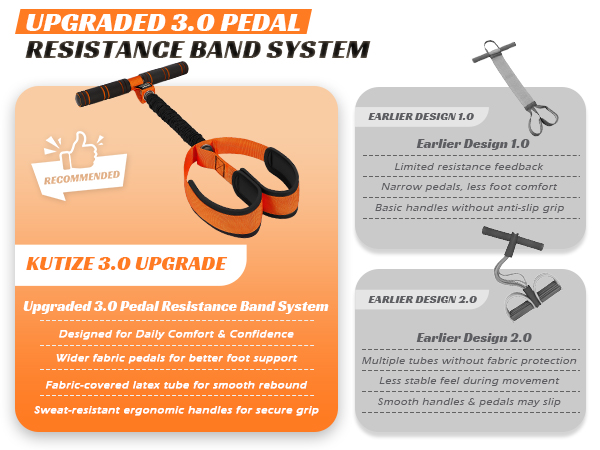 UPGRADED 3.0 PEDAL
RESISTANCE BAND SYSTEM

RECOMMENDED

KUTIZE 3.0 UPGRADE

Upgraded 3.0 Pedal Resistance Band System

Designed for Daily Comfort & Confidence

Wider fabric pedals for better foot support

Fabric-covered latex tube for smooth rebound

Sweat-resistant ergonomic handles for secure grip

EARLIER DESIGN 1.0

Earlier Design 1.0

Limited resistance feedback

Narrow pedals, less foot comfort

Basic handles without anti-slip grip

EARLIER DESIGN 2.0

Earlier Design 2.0

Multiple tubes without fabric protection

Less stable feel during movement

Smooth handles & pedals may slip